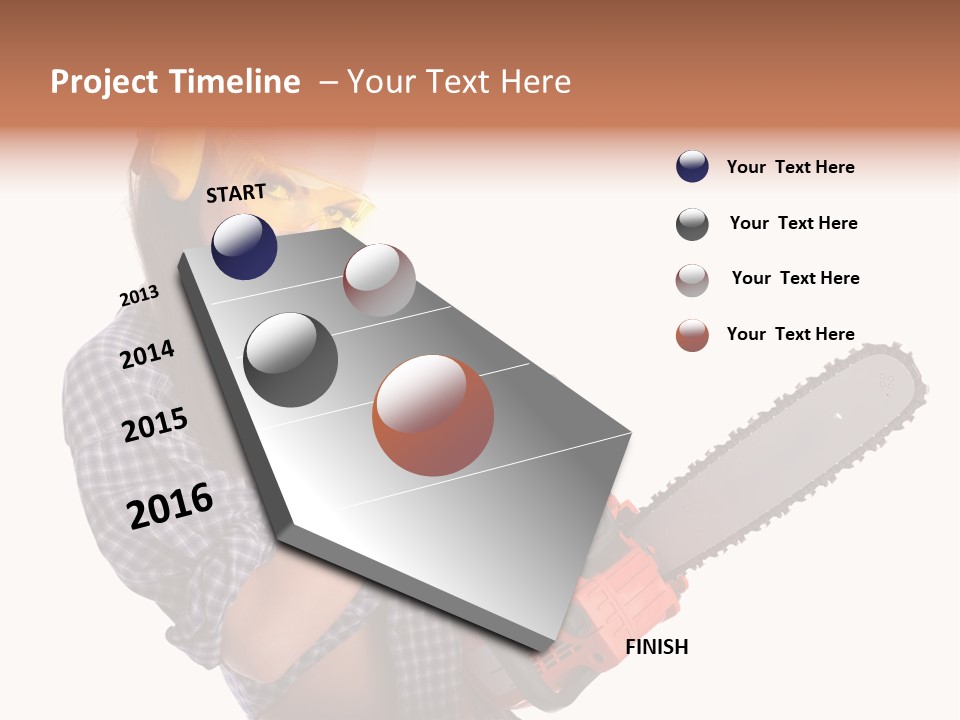 Project Timeline – Your Text Here

START

2013

2014

2015

2016

FINISH

Your Text Here

Your Text Here

Your Text Here

Your Text Here